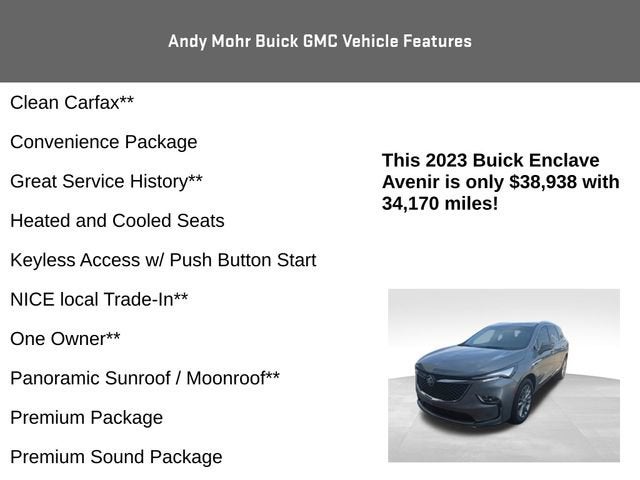 Andy Mohr Buick GMC Vehicle Features

Clean Carfax**

Convenience Package

Great Service History**

Heated and Cooled Seats

Keyless Access w/ Push Button Start

NICE local Trade-In**

One Owner**

Panoramic Sunroof / Moonroof**

Premium Package

Premium Sound Package

This 2023 Buick Enclave Avenir is only $38,938 with 34,170 miles!